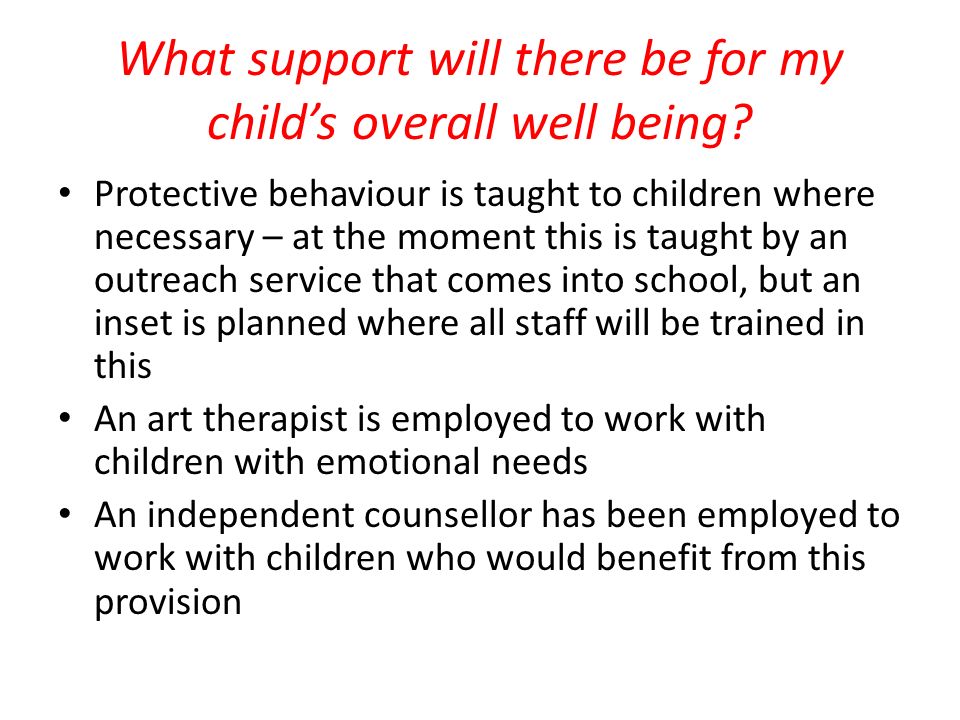 What support will there be for my child’s overall well being?

• Protective behaviour is taught to children where necessary – at the moment this is taught by an outreach service that comes into school, but an inset is planned where all staff will be trained in this
• An art therapist is employed to work with children with emotional needs
• An independent counsellor has been employed to work with children who would benefit from this provision